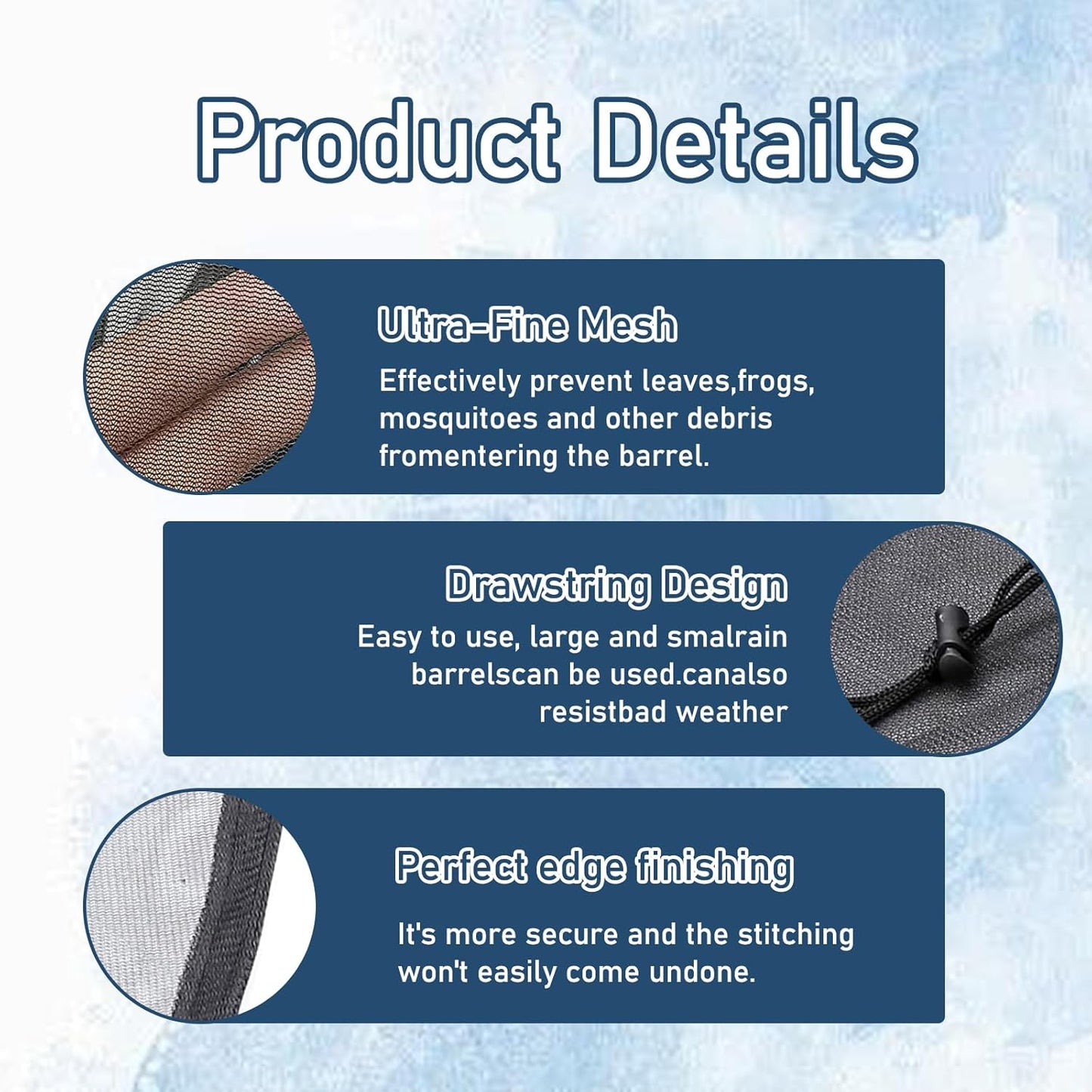 Product Details

Ultra-Fine Mesh

Effectively prevent leaves,frogs, mosquitoes and other debris fromentering the barrel.

Drawstring Design

Easy to use, large and smalrain barrelscan be used.canalso resistbad weather

Perfect edge finishing

It's more secure and the stitching won't easily come undone.